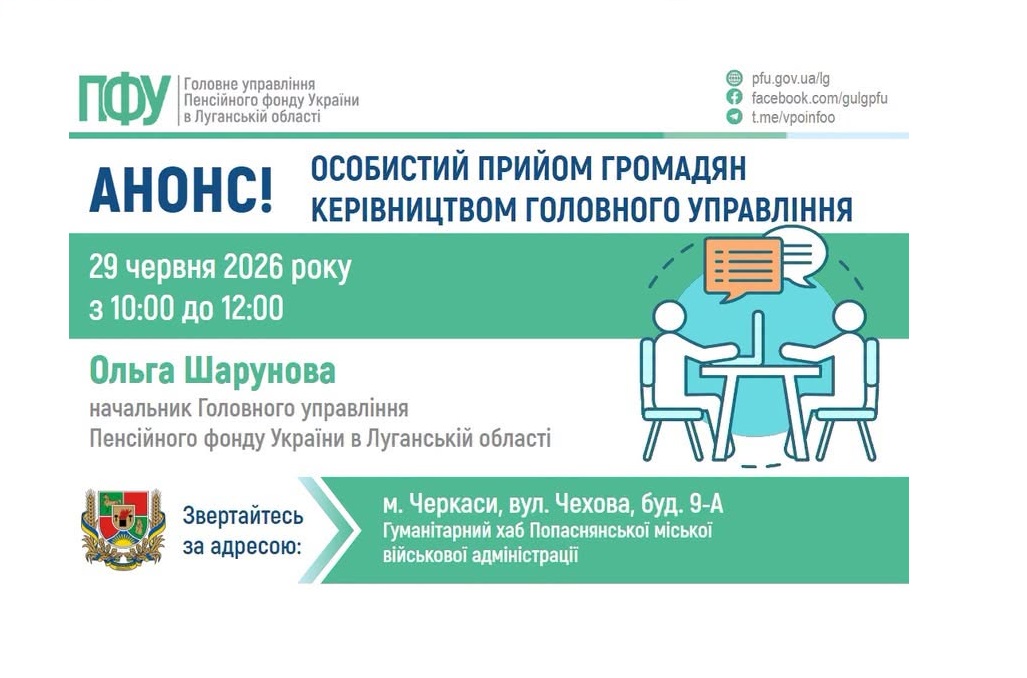 ПФУ
Головне управління
Пенсійного фонду України
в Луганській області

pfu.gov.ua/lg
facebook.com/gulgpfu
t.me/vpoinfoo

АНОНС!

ОСОБИСТИЙ ПРИЙОМ ГРОМАДЯН КЕРІВНИЦТВОМ ГОЛОВНОГО УПРАВЛІННЯ

29 червня 2026 року
з 10:00 до 12:00

Ольга Шарунова
начальник Головного управління
Пенсійного фонду України в Луганській області

Звертайтесь за адресою:

м. Черкаси, вул. Чехова, буд. 9-А
Гуманітарний хаб Попаснянської міської військової адміністрації